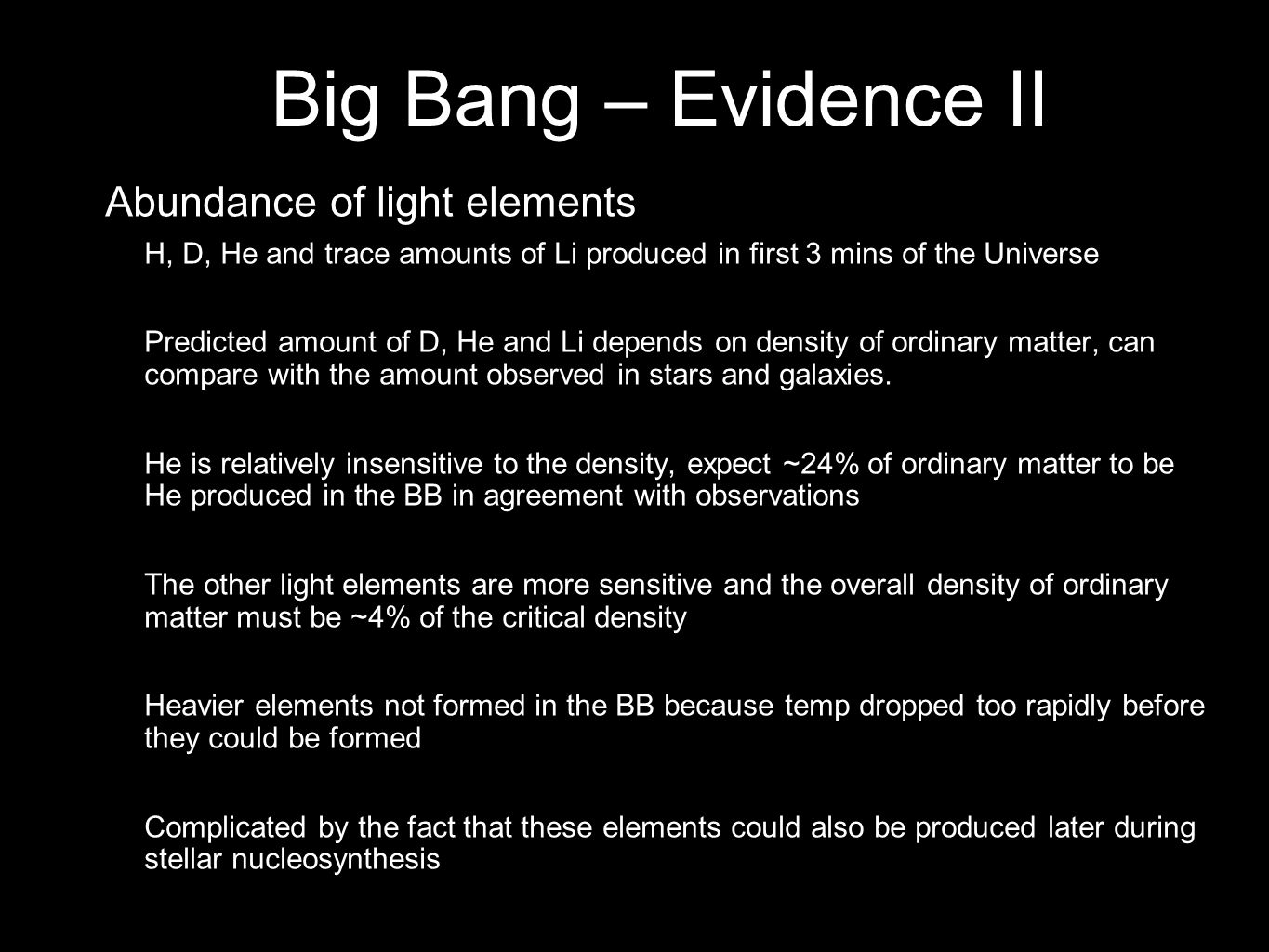 Big Bang – Evidence II

Abundance of light elements

H, D, He and trace amounts of Li produced in first 3 mins of the Universe

Predicted amount of D, He and Li depends on density of ordinary matter, can compare with the amount observed in stars and galaxies.

He is relatively insensitive to the density, expect ~24% of ordinary matter to be He produced in the BB in agreement with observations

The other light elements are more sensitive and the overall density of ordinary matter must be ~4% of the critical density

Heavier elements not formed in the BB because temp dropped too rapidly before they could be formed

Complicated by the fact that these elements could also be produced later during stellar nucleosynthesis